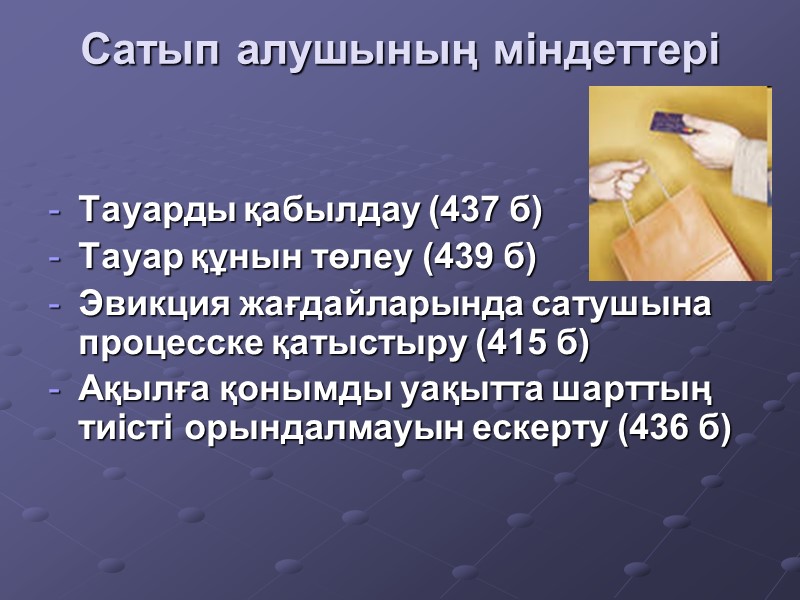 Сатып алушының міндеттері

- Тауарды қабылдау (437 б)
- Тауар құнын төлеу (439 б)
- Эвикция жағдайларында сатушына процесске қатыстыру (415 б)
- Ақылға қонымды уақытта шарттың тиісті орындалмауын ескерту (436 б)